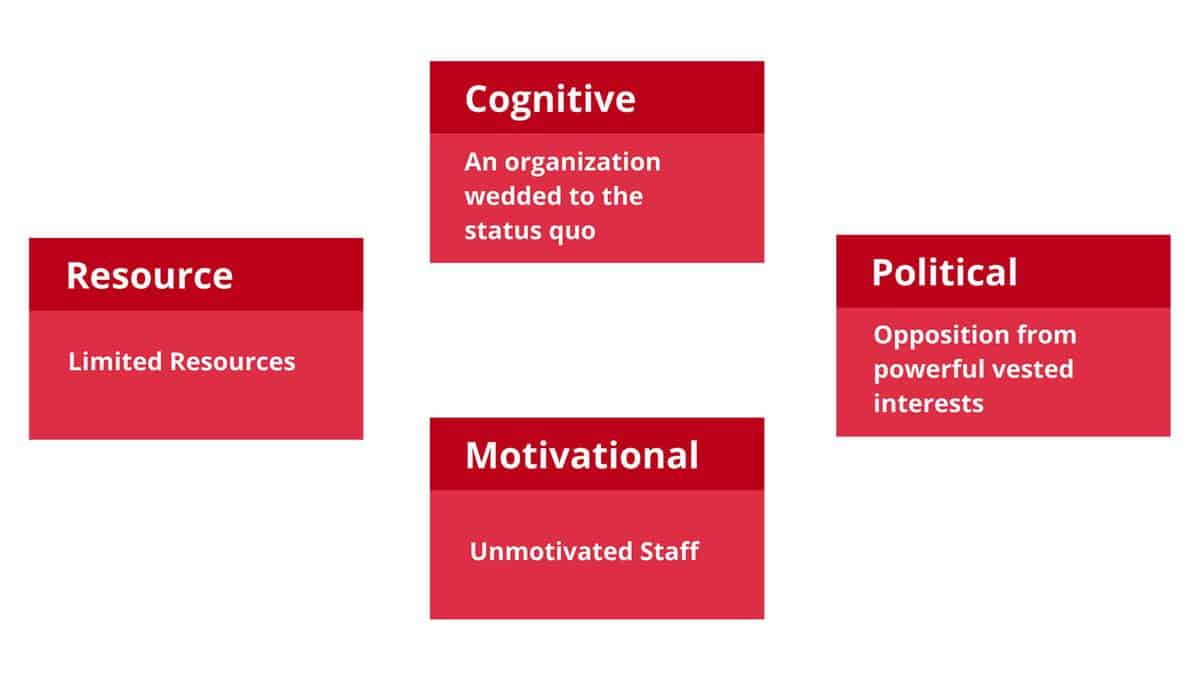 Cognitive

An organization wedded to the status quo

Resource

Limited Resources

Political

Opposition from powerful vested interests

Motivational

Unmotivated Staff